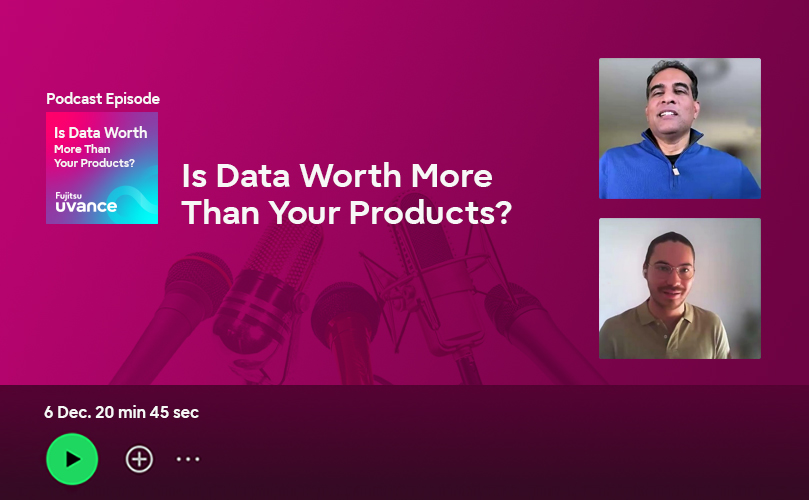 Podcast Episode

Is Data Worth More Than Your Products?

Fujitsu
uvance

Is Data Worth More Than Your Products?

6 Dec. 20 min 45 sec